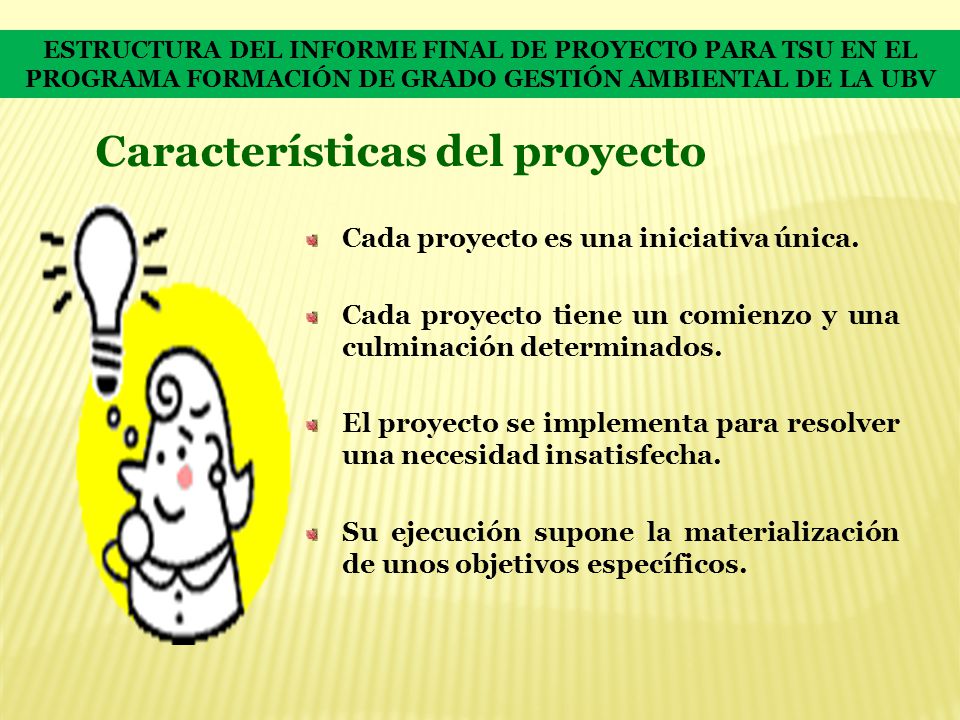 ESTRUCTURA DEL INFORME FINAL DE PROYECTO PARA TSU EN EL PROGRAMA FORMACIÓN DE GRADO GESTIÓN AMBIENTAL DE LA UBV

Características del proyecto

Cada proyecto es una iniciativa única.

Cada proyecto tiene un comienzo y una culminación determinados.

El proyecto se implementa para resolver una necesidad insatisfecha.

Su ejecución supone la materialización de unos objetivos específicos.